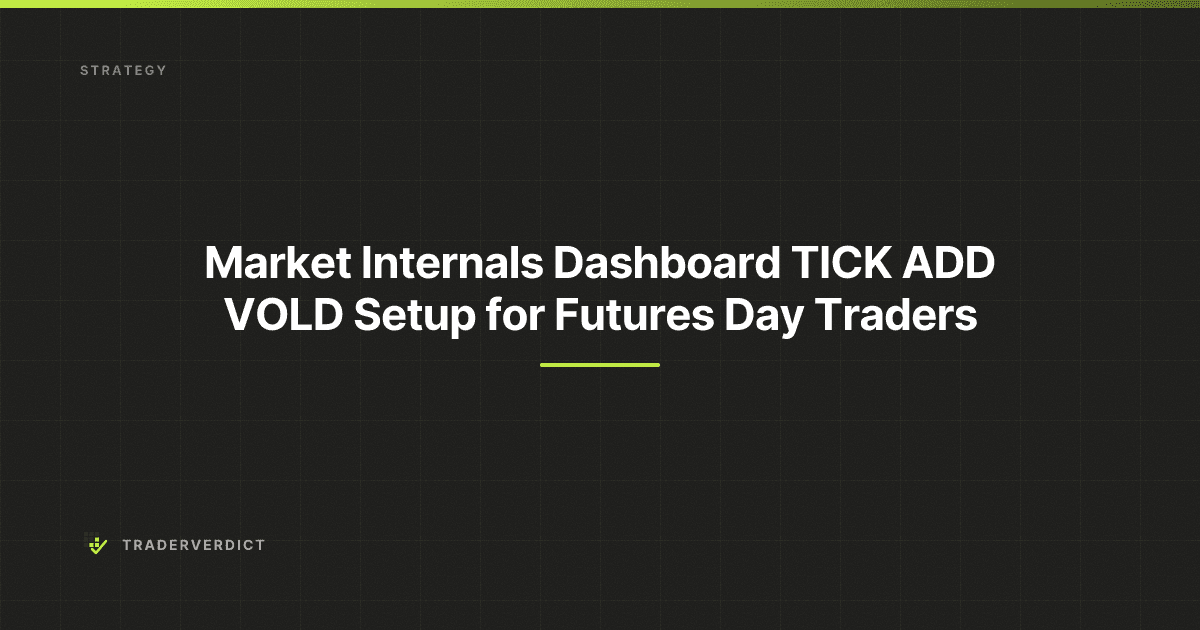 STRATEGY

Market Internals Dashboard TICK ADD VOLD Setup for Futures Day Traders

TRADERVERDICT